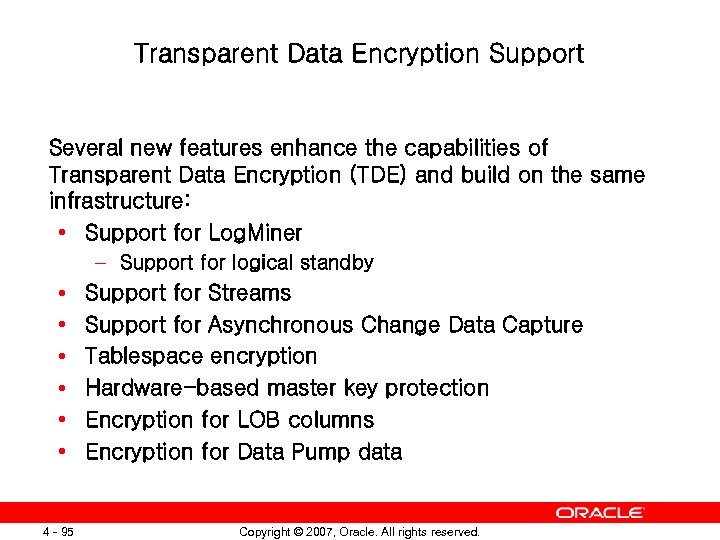 Transparent Data Encryption Support

Several new features enhance the capabilities of Transparent Data Encryption (TDE) and build on the same infrastructure:

• Support for LogMiner
  – Support for logical standby
• Support for Streams
• Support for Asynchronous Change Data Capture
• Tablespace encryption
• Hardware-based master key protection
• Encryption for LOB columns
• Encryption for Data Pump data

ORACLE

4 - 95

Copyright © 2007, Oracle. All rights reserved.